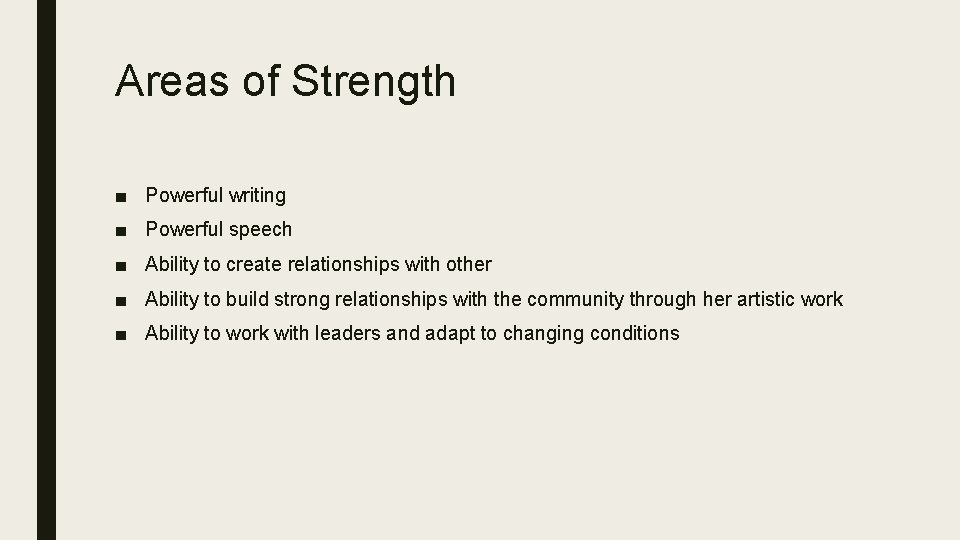 Areas of Strength

■ Powerful writing
■ Powerful speech
■ Ability to create relationships with other
■ Ability to build strong relationships with the community through her artistic work
■ Ability to work with leaders and adapt to changing conditions